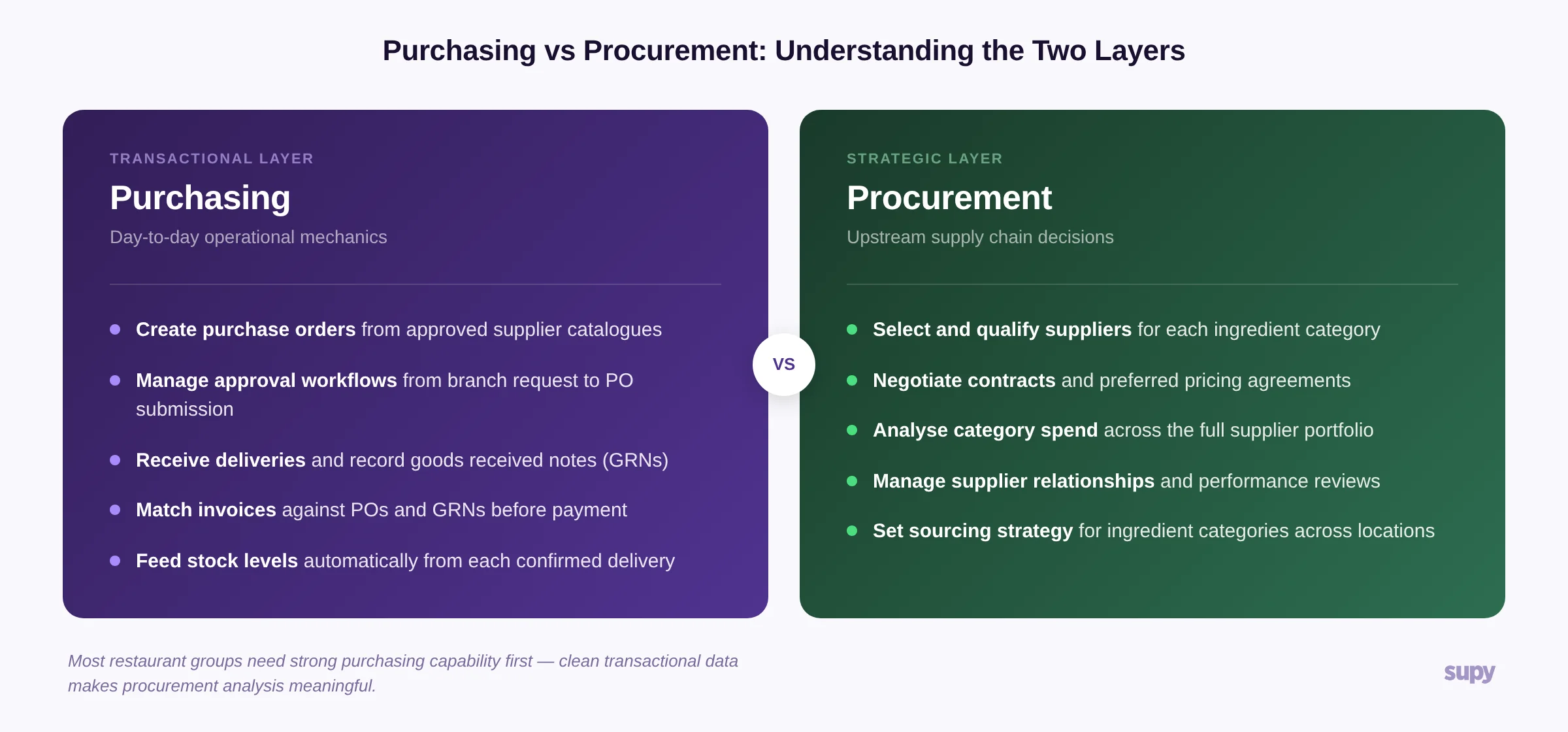 Purchasing vs Procurement: Understanding the Two Layers

TRANSACTIONAL LAYER
Purchasing
Day-to-day operational mechanics

- Create purchase orders from approved supplier catalogues
- Manage approval workflows from branch request to PO submission
- Receive deliveries and record goods received notes (GRNs)
- Match invoices against POs and GRNs before payment
- Feed stock levels automatically from each confirmed delivery

VS

STRATEGIC LAYER
Procurement
Upstream supply chain decisions

- Select and qualify suppliers for each ingredient category
- Negotiate contracts and preferred pricing agreements
- Analyse category spend across the full supplier portfolio
- Manage supplier relationships and performance reviews
- Set sourcing strategy for ingredient categories across locations

Most restaurant groups need strong purchasing capability first — clean transactional data makes procurement analysis meaningful.

supy